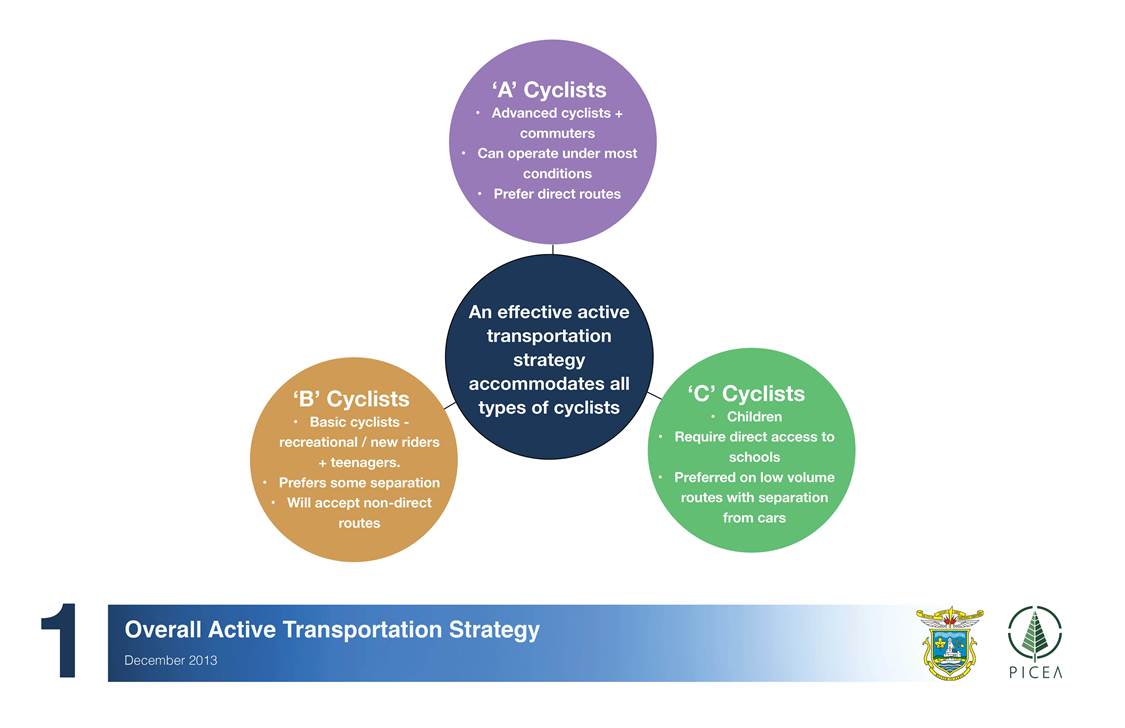 'A' Cyclists
• Advanced cyclists + commuters
• Can operate under most conditions
• Prefer direct routes

An effective active transportation strategy accommodates all types of cyclists

'B' Cyclists
• Basic cyclists - recreational / new riders + teenagers.
• Prefers some separation
• Will accept non-direct routes

'C' Cyclists
• Children
• Require direct access to schools
• Preferred on low volume routes with separation from cars

1
Overall Active Transportation Strategy
December 2013

PICEA